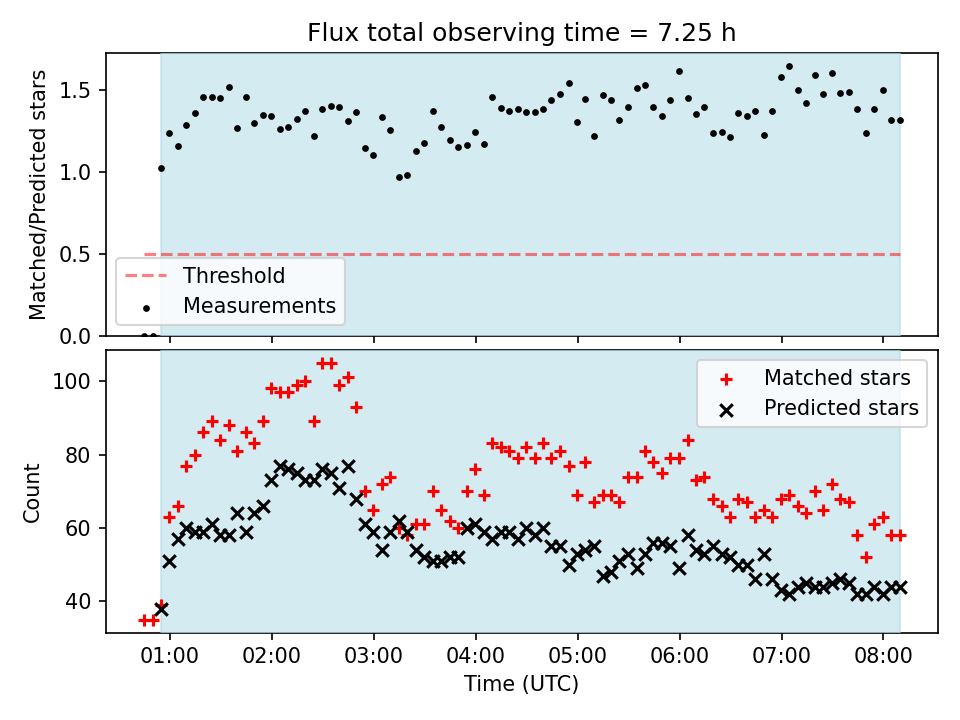 Flux total observing time = 7.25 h

Matched/Predicted stars

1.5
1.0
0.5
0.0

Threshold
Measurements

Count

100
80
60
40

Matched stars
Predicted stars

01:00 02:00 03:00 04:00 05:00 06:00 07:00 08:00

Time (UTC)